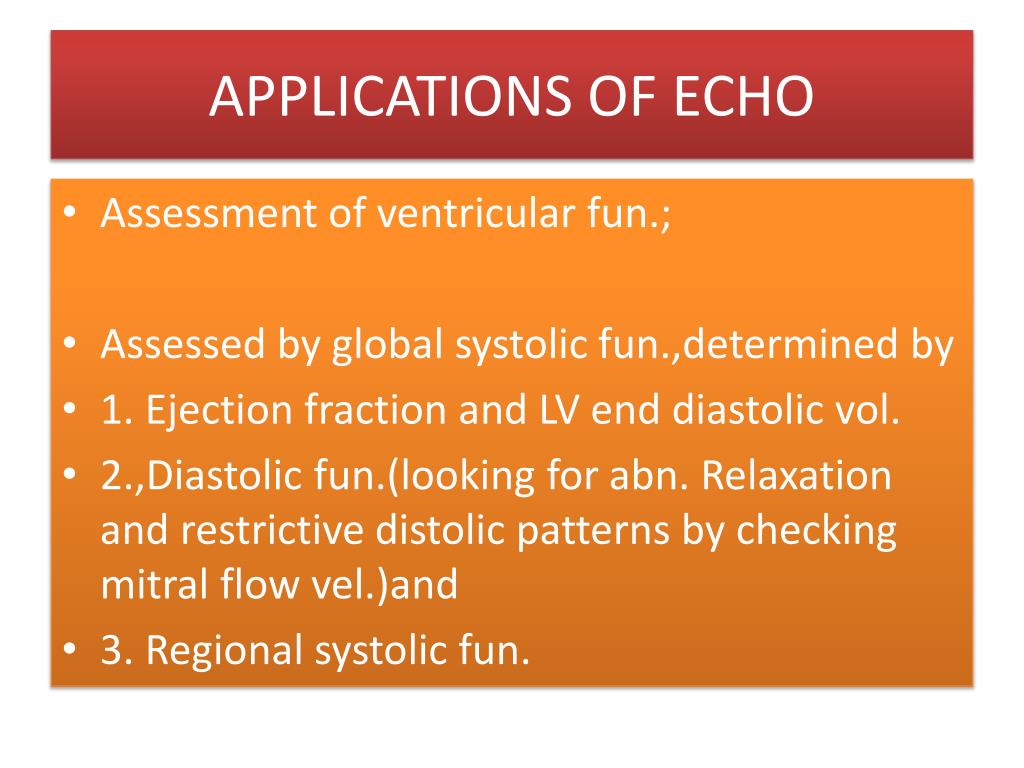 APPLICATIONS OF ECHO

• Assessment of ventricular fun.;

• Assessed by global systolic fun.,determined by
• 1. Ejection fraction and LV end diastolic vol.
• 2.,Diastolic fun.(looking for abn. Relaxation and restrictive distolic patterns by checking mitral flow vel.)and
• 3. Regional systolic fun.